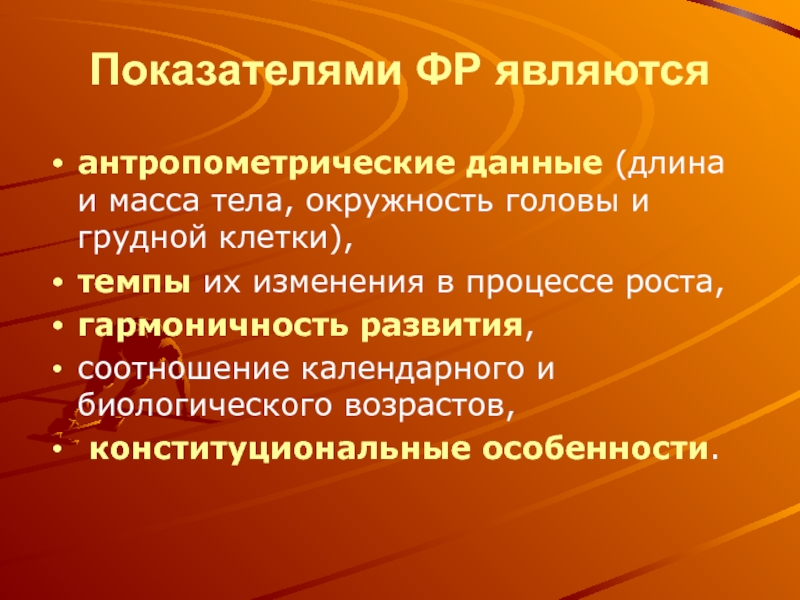 Показателями ФР являются

• антропометрические данные (длина и масса тела, окружность головы и грудной клетки),
• темпы их изменения в процессе роста,
• гармоничность развития,
• соотношение календарного и биологического возрастов,
• конституциональные особенности.